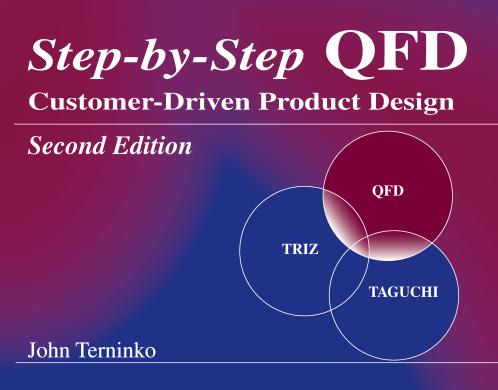 Step-by-Step QFD

Customer-Driven Product Design

Second Edition

QFD

TRIZ

TAGUCHI

John Terninko